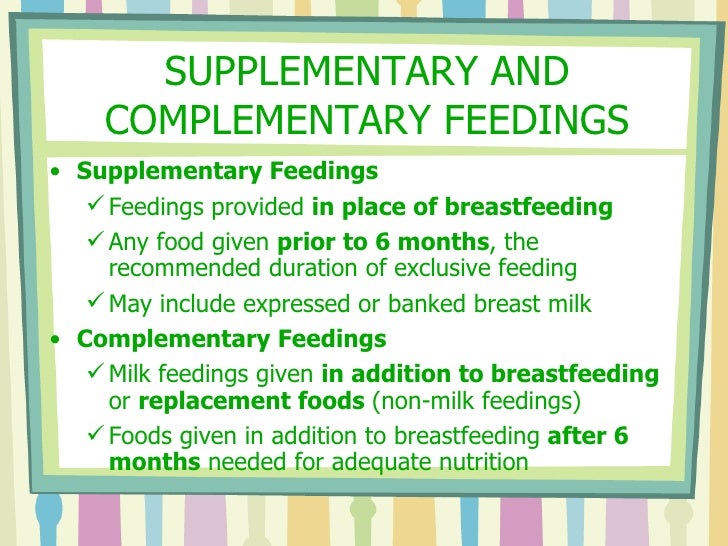 SUPPLEMENTARY AND COMPLEMENTARY FEEDINGS

• Supplementary Feedings
✓ Feedings provided in place of breastfeeding
✓ Any food given prior to 6 months, the recommended duration of exclusive feeding
✓ May include expressed or banked breast milk

• Complementary Feedings
✓ Milk feedings given in addition to breastfeeding or replacement foods (non-milk feedings)
✓ Foods given in addition to breastfeeding after 6 months needed for adequate nutrition